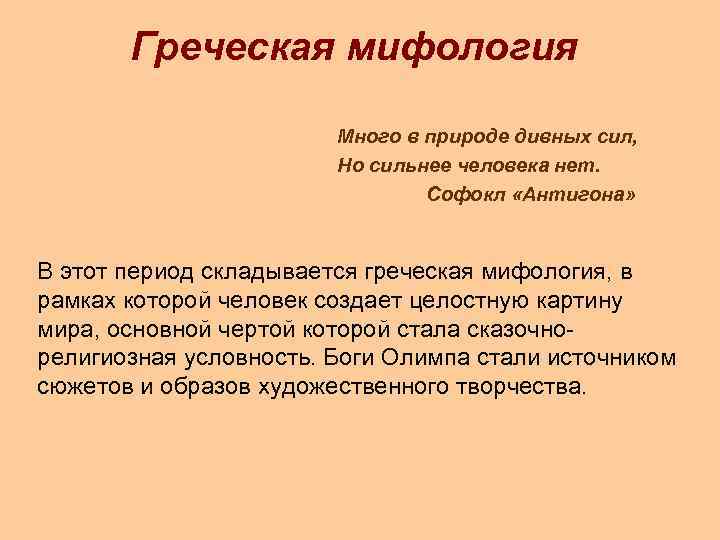 Греческая мифология

Много в природе дивных сил,
Но сильнее человека нет.
Софокл «Антигона»

В этот период складывается греческая мифология, в рамках которой человек создает целостную картину мира, основной чертой которой стала сказочно-религиозная условность. Боги Олимпа стали источником сюжетов и образов художественного творчества.